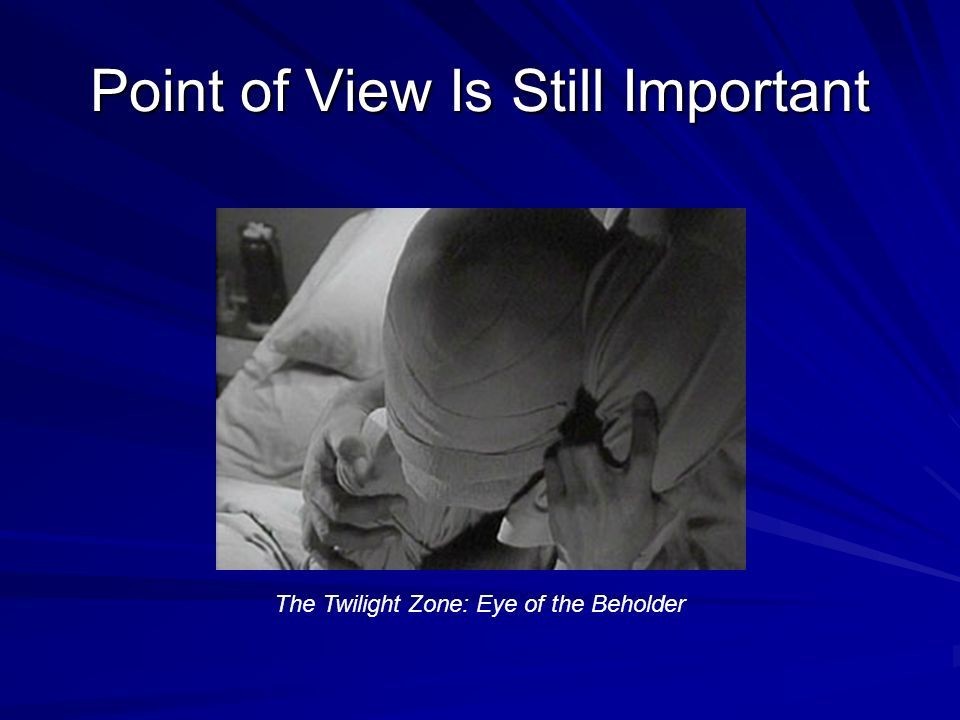 Point of View Is Still Important

The Twilight Zone: Eye of the Beholder